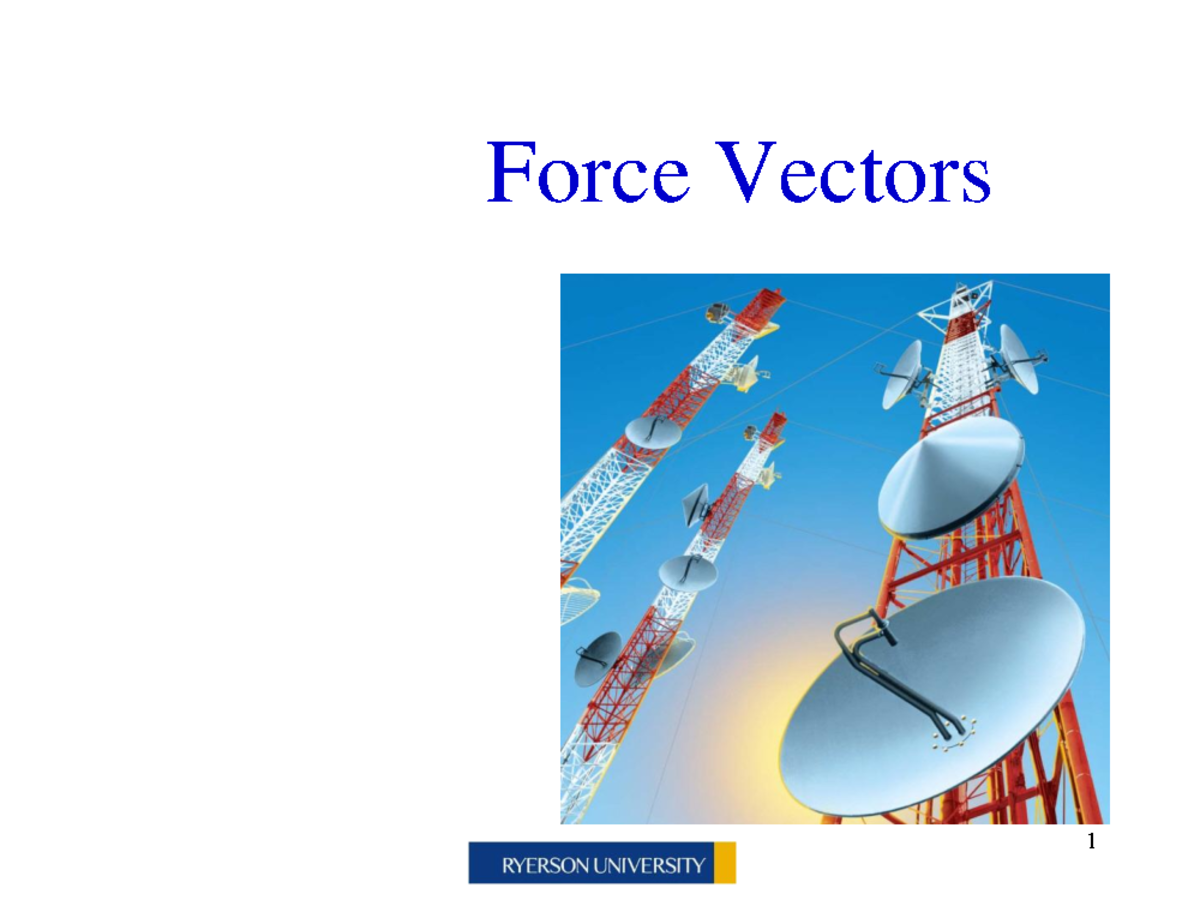 Force Vectors

1

RYERSON UNIVERSITY